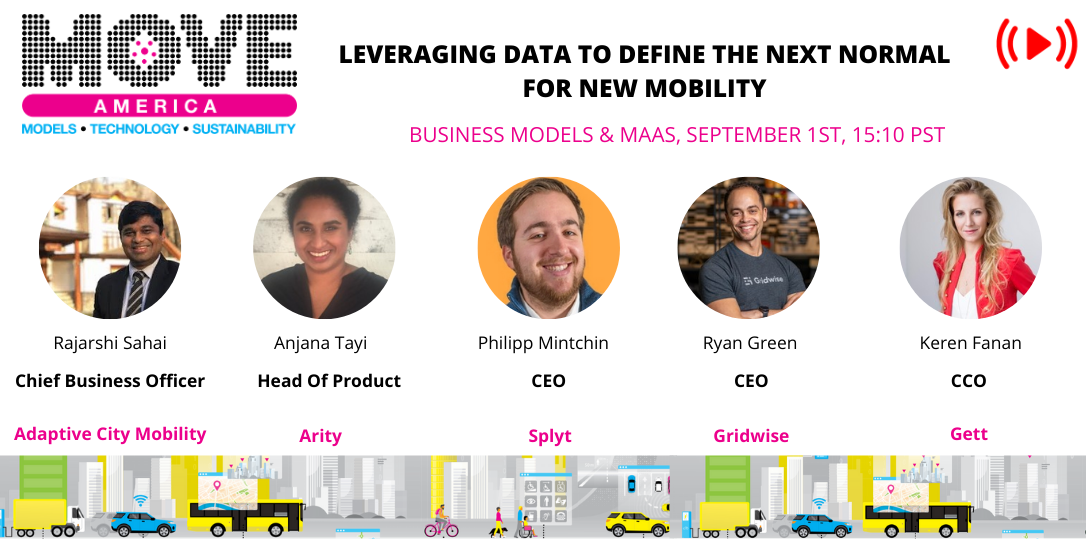 MOVE
AMERICA
MODELS • TECHNOLOGY • SUSTAINABILITY

LEVERAGING DATA TO DEFINE THE NEXT NORMAL FOR NEW MOBILITY

BUSINESS MODELS & MAAS, SEPTEMBER 1ST, 15:10 PST

Rajarshi Sahai
Chief Business Officer
Adaptive City Mobility

Anjana Tayi
Head Of Product
Arity

Philipp Mintchin
CEO
Splyt

Gridwise
Ryan Green
CEO
Gridwise

Keren Fanan
CCO
Gett